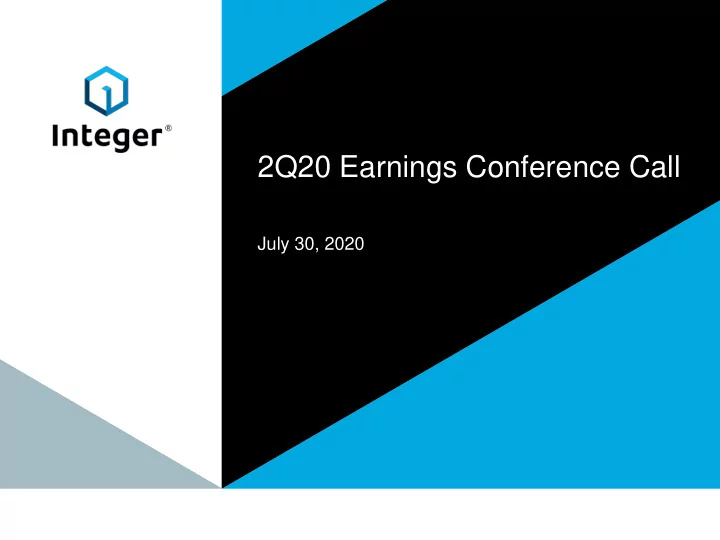 Integer®

2Q20 Earnings Conference Call

July 30, 2020